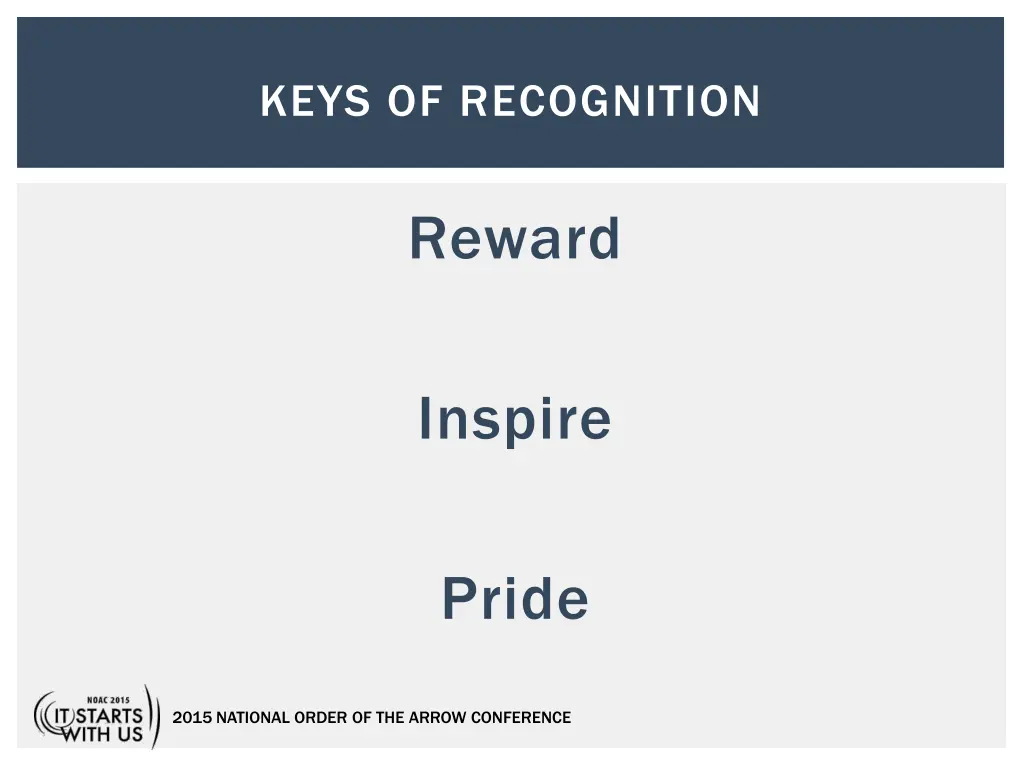 KEYS OF RECOGNITION

Reward

Inspire

Pride

NOAC 2015
IT STARTS WITH US

2015 NATIONAL ORDER OF THE ARROW CONFERENCE